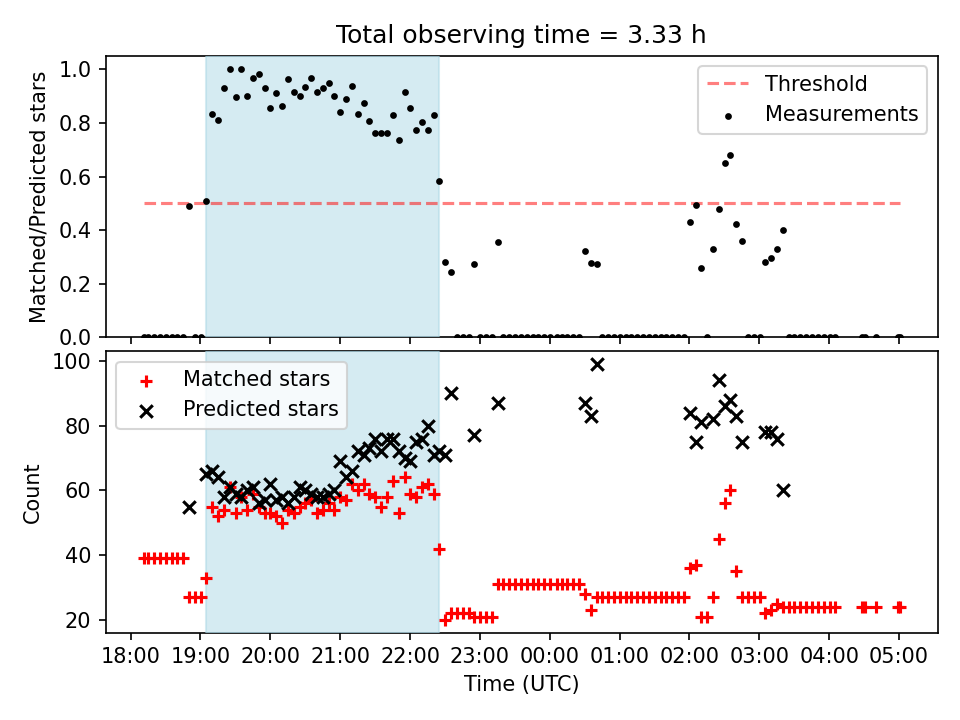 Total observing time = 3.33 h

Matched/Predicted stars

1.0
0.8
0.6
0.4
0.2
0.0

Threshold
Measurements

Count

100
80
60
40
20

Matched stars
Predicted stars

18:00 19:00 20:00 21:00 22:00 23:00 00:00 01:00 02:00 03:00 04:00 05:00

Time (UTC)